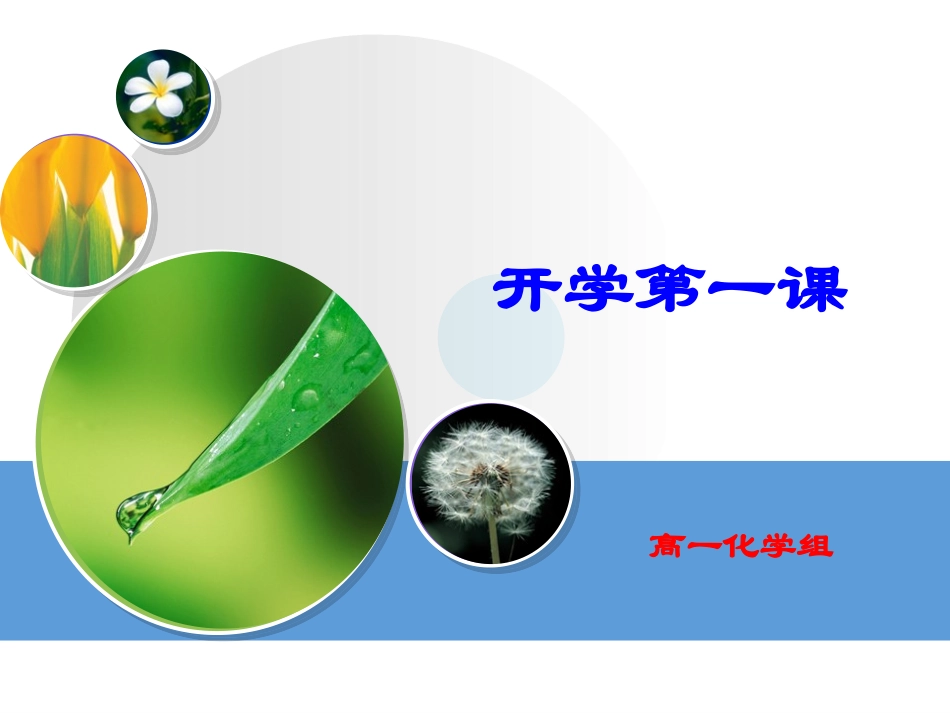 开学第一课

高一化学组